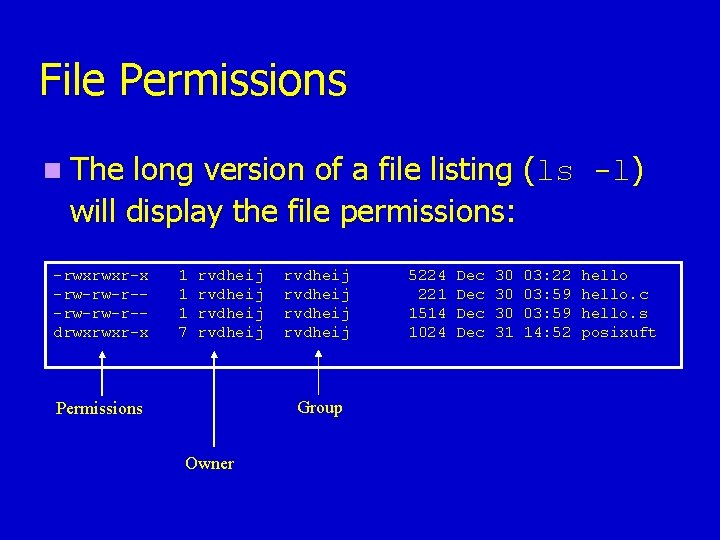 File Permissions

The long version of a file listing (ls -l) will display the file permissions:

-rwxrwxr-x 1 rvdheij rvdheij 5224 Dec 30 03:22 hello
-rw-rw-r-- 1 rvdheij rvdheij 221 Dec 30 03:59 hello.c
-rw-rw-r-- 1 rvdheij rvdheij 1514 Dec 30 03:59 hello.s
drwxrwxr-x 7 rvdheij rvdheij 1024 Dec 31 14:52 posixuft

Permissions

Group

Owner